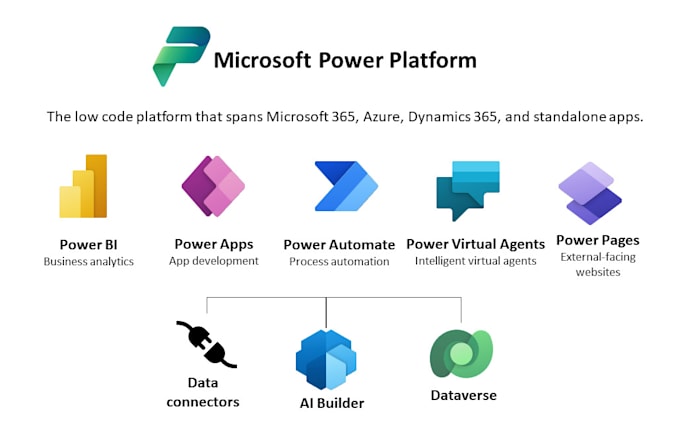 Microsoft Power Platform

The low code platform that spans Microsoft 365, Azure, Dynamics 365, and standalone apps.

Power BI
Business analytics

Power Apps
App development

Power Automate
Process automation

Power Virtual Agents
Intelligent virtual agents

Power Pages
External-facing websites

Data connectors

AI Builder

Dataverse